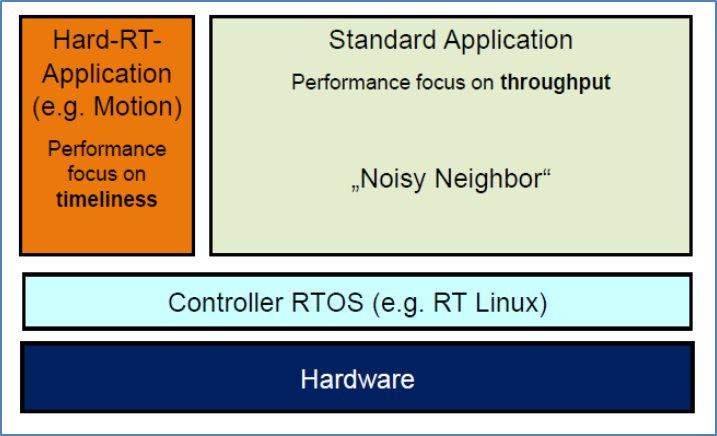 Hard-RT-Application (e.g. Motion)

Performance focus on timeliness

Standard Application

Performance focus on throughput

„Noisy Neighbor“

Controller RTOS (e.g. RT Linux)

Hardware